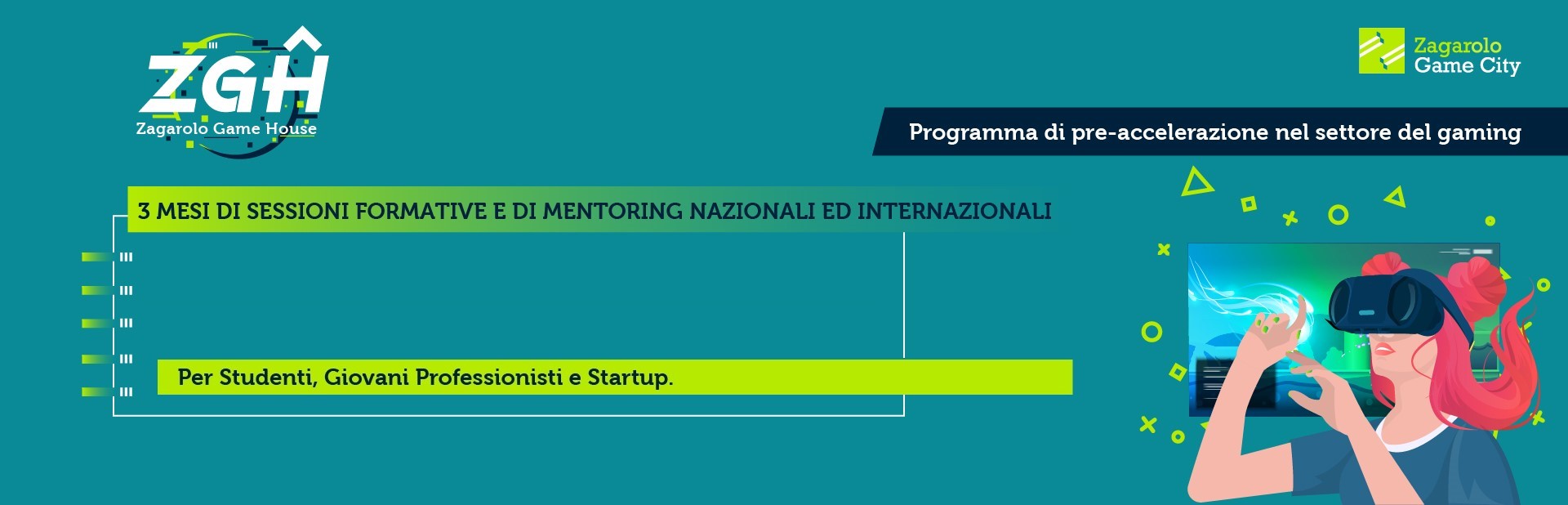 ZGH
Zagarolo Game House

Zagarolo
Game City

Programma di pre-accelerazione nel settore del gaming

3 MESI DI SESSIONI FORMATIVE E DI MENTORING NAZIONALI ED INTERNAZIONALI

Per Studenti, Giovani Professionisti e Startup.